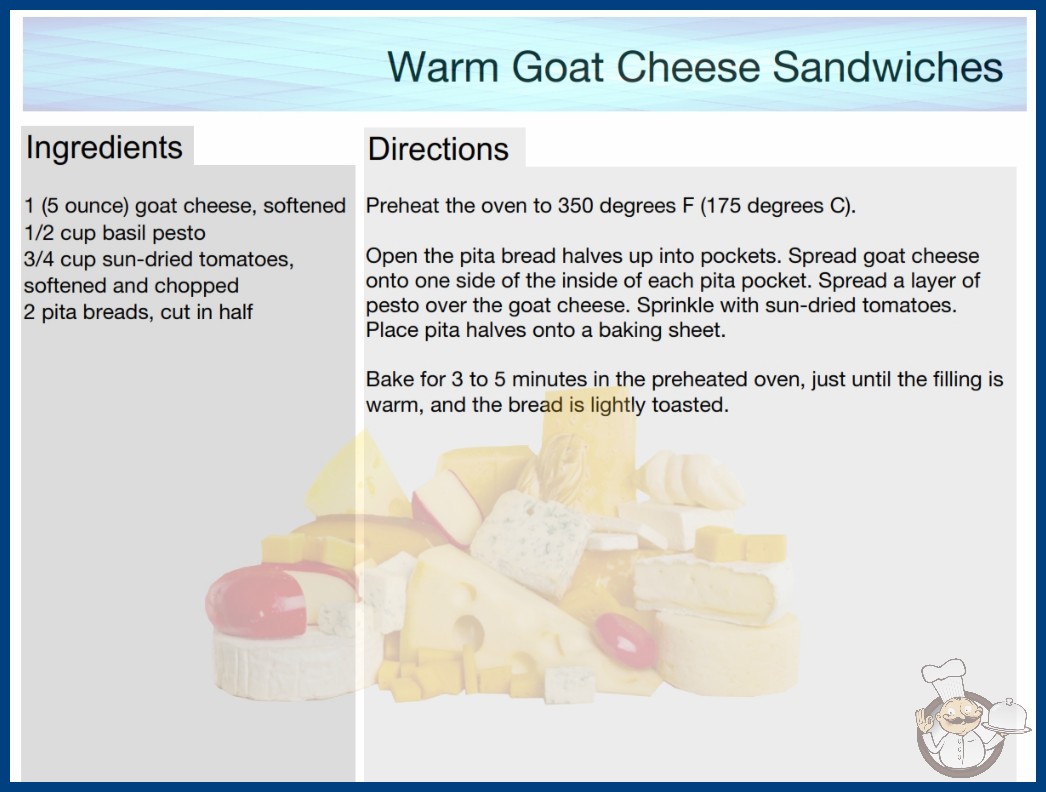 Warm Goat Cheese Sandwiches

Ingredients

1 (5 ounce) goat cheese, softened
1/2 cup basil pesto
3/4 cup sun-dried tomatoes, softened and chopped
2 pita breads, cut in half

Directions

Preheat the oven to 350 degrees F (175 degrees C).

Open the pita bread halves up into pockets. Spread goat cheese onto one side of the inside of each pita pocket. Spread a layer of pesto over the goat cheese. Sprinkle with sun-dried tomatoes. Place pita halves onto a baking sheet.

Bake for 3 to 5 minutes in the preheated oven, just until the filling is warm, and the bread is lightly toasted.